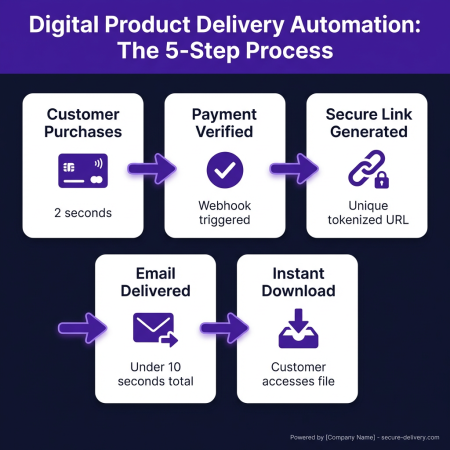 Digital Product Delivery Automation: The 5-Step Process

Customer Purchases

2 seconds

Payment Verified

Webhook triggered

Secure Link Generated

Unique tokenized URL

Email Delivered

Under 10 seconds total

Instant Download

Customer accesses file

Powered by (Company Name) - secure-delivery.com